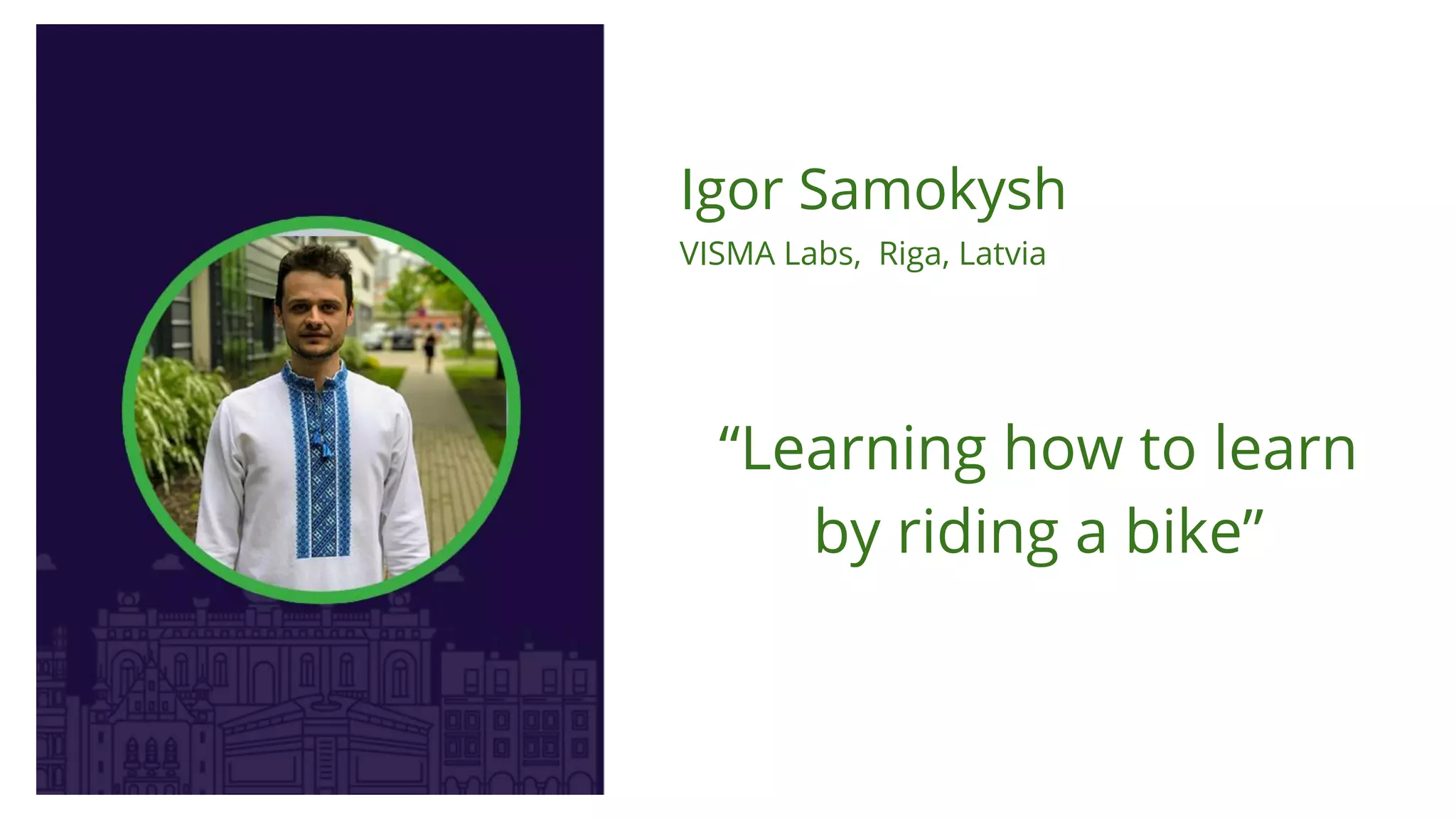 Igor Samokysh
VISMA Labs, Riga, Latvia

“Learning how to learn by riding a bike”